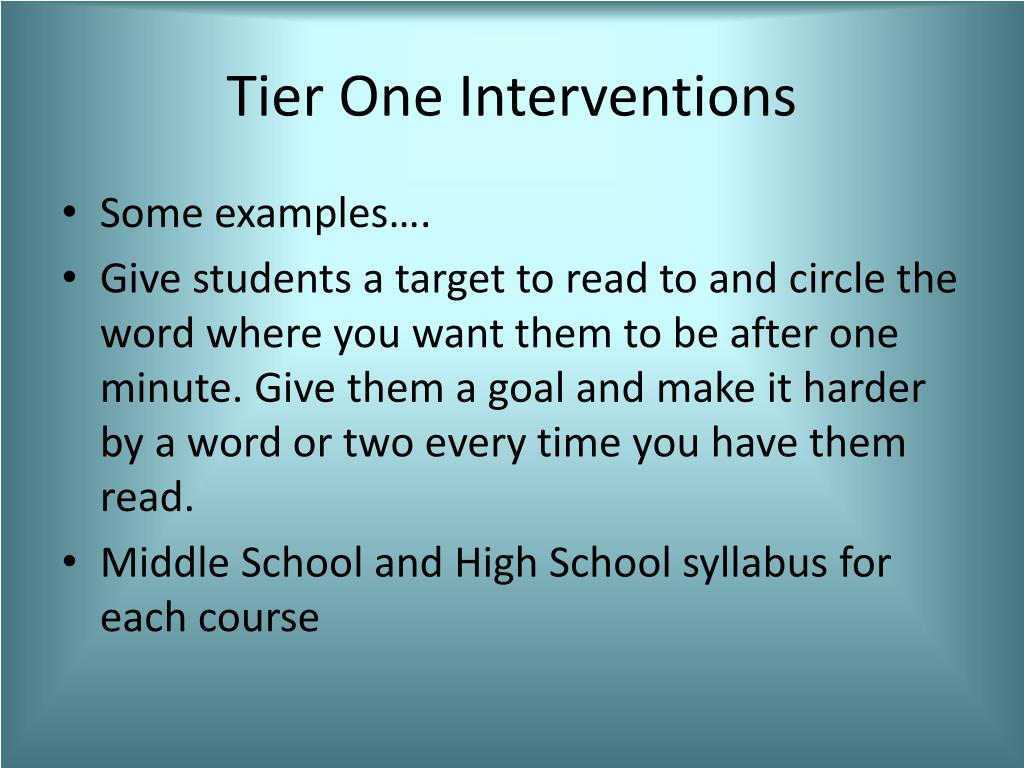 Tier One Interventions

• Some examples….
• Give students a target to read to and circle the word where you want them to be after one minute. Give them a goal and make it harder by a word or two every time you have them read.
• Middle School and High School syllabus for each course